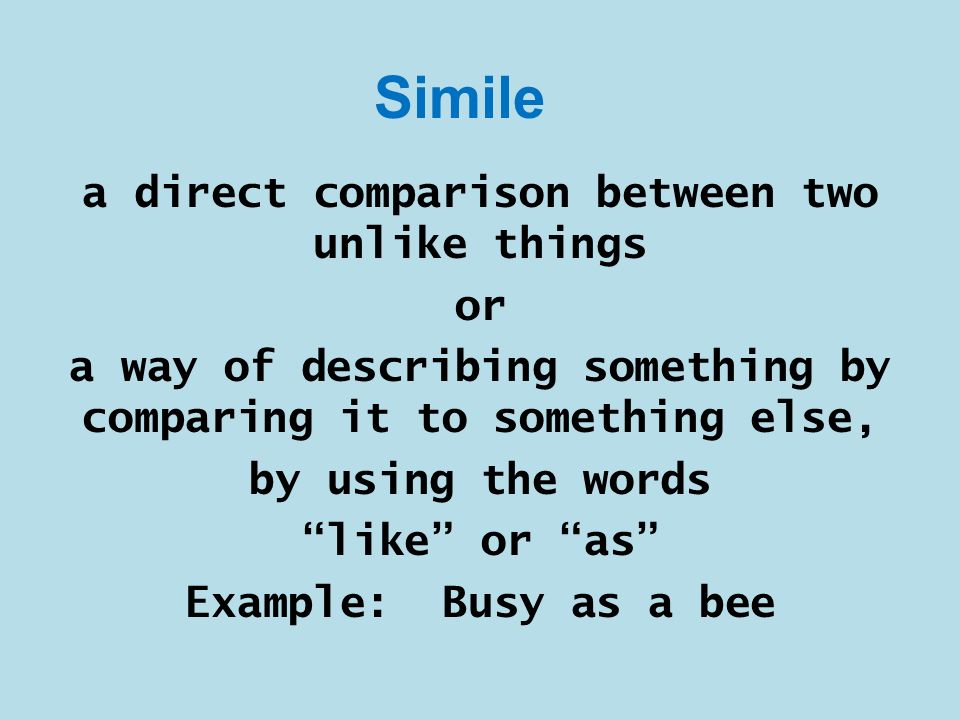 Simile

a direct comparison between two unlike things

or

a way of describing something by comparing it to something else,

by using the words

“like” or “as”

Example:  Busy as a bee